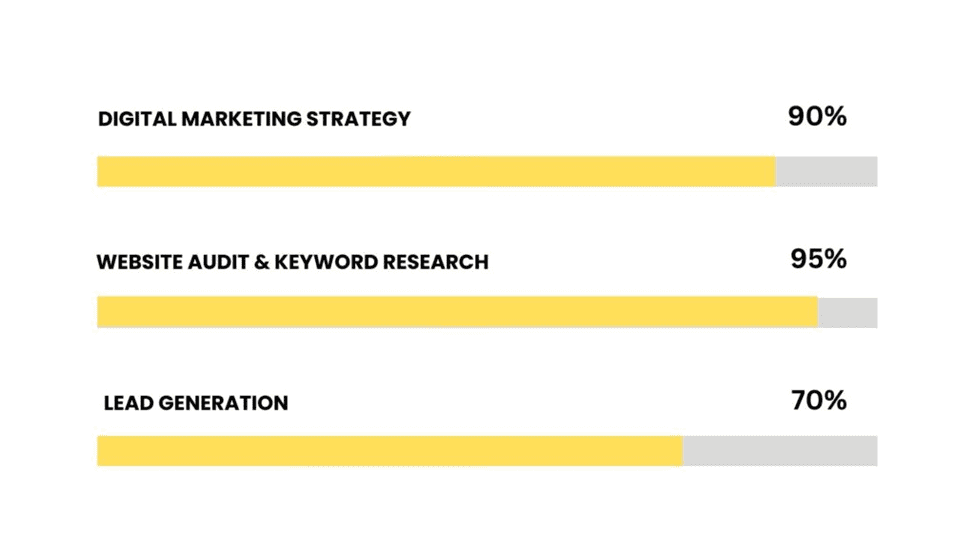 DIGITAL MARKETING STRATEGY 90%

WEBSITE AUDIT & KEYWORD RESEARCH 95%

LEAD GENERATION 70%